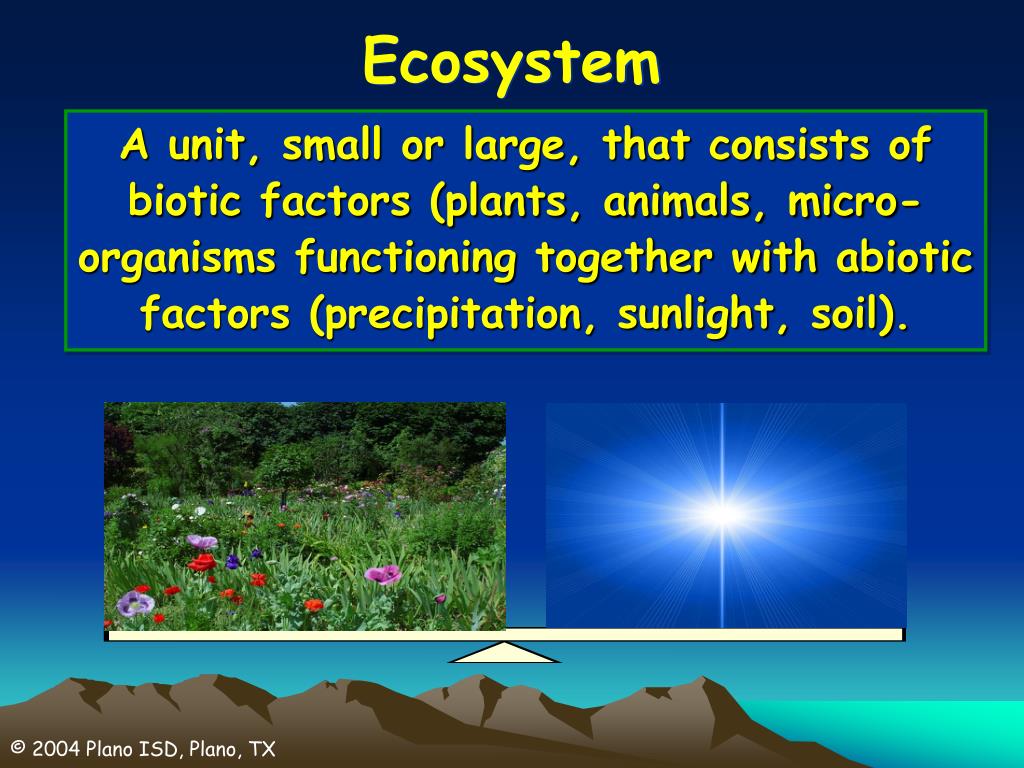 Ecosystem

A unit, small or large, that consists of biotic factors (plants, animals, micro-organisms functioning together with abiotic factors (precipitation, sunlight, soil).

© 2004 Plano ISD, Plano, TX